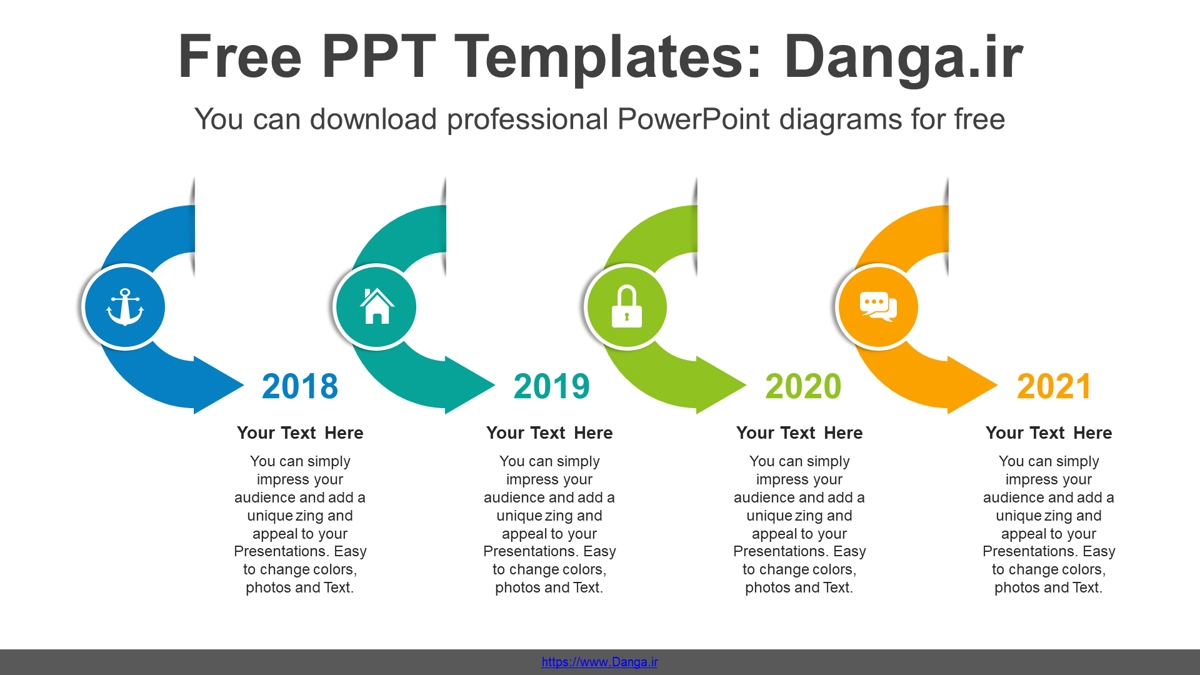 Free PPT Templates: Danga.ir

You can download professional PowerPoint diagrams for free

2018

Your Text Here

You can simply impress your audience and add a unique zing and appeal to your Presentations. Easy to change colors, photos and Text.

2019

Your Text Here

You can simply impress your audience and add a unique zing and appeal to your Presentations. Easy to change colors, photos and Text.

2020

Your Text Here

You can simply impress your audience and add a unique zing and appeal to your Presentations. Easy to change colors, photos and Text.

2021

Your Text Here

You can simply impress your audience and add a unique zing and appeal to your Presentations. Easy to change colors, photos and Text.

https://www.Danga.ir